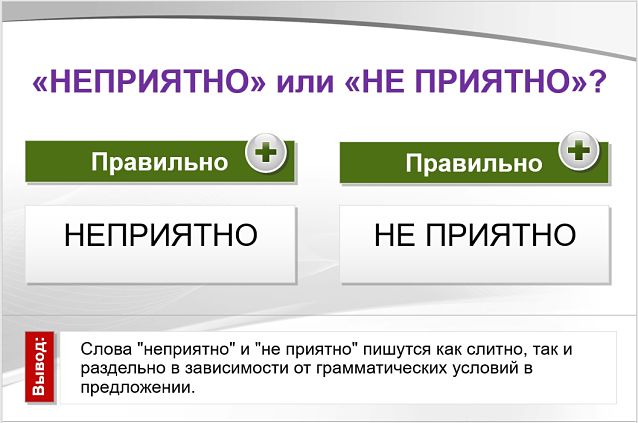 «НЕПРИЯТНО» или «НЕ ПРИЯТНО»?

Правильно

НЕПРИЯТНО

Правильно

НЕ ПРИЯТНО

Вывод:

Слова "неприятно" и "не приятно" пишутся как слитно, так и раздельно в зависимости от грамматических условий в предложении.